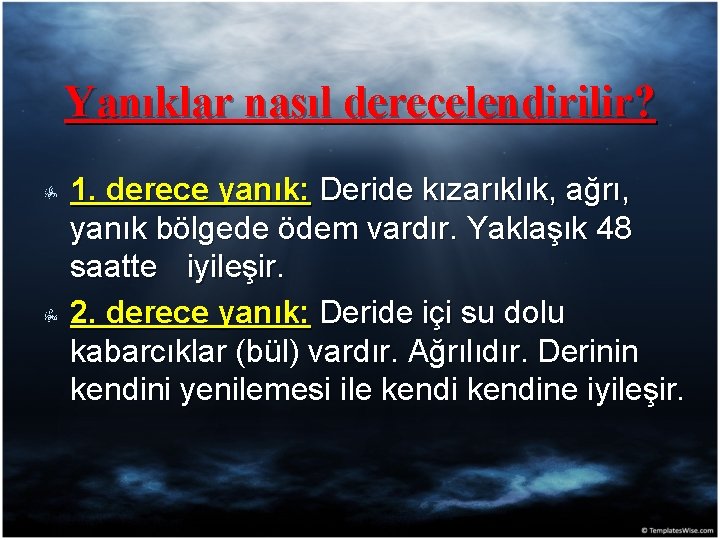 Yanıklar nasıl derecelendirilir?

1. derece yanık: Deride kızarıklık, ağrı, yanık bölgede ödem vardır. Yaklaşık 48 saatte iyileşir.

2. derece yanık: Deride içi su dolu kabarcıklar (bül) vardır. Ağrılıdır. Derinin kendini yenilemesi ile kendi kendine iyileşir.

© TemplatesWise.com